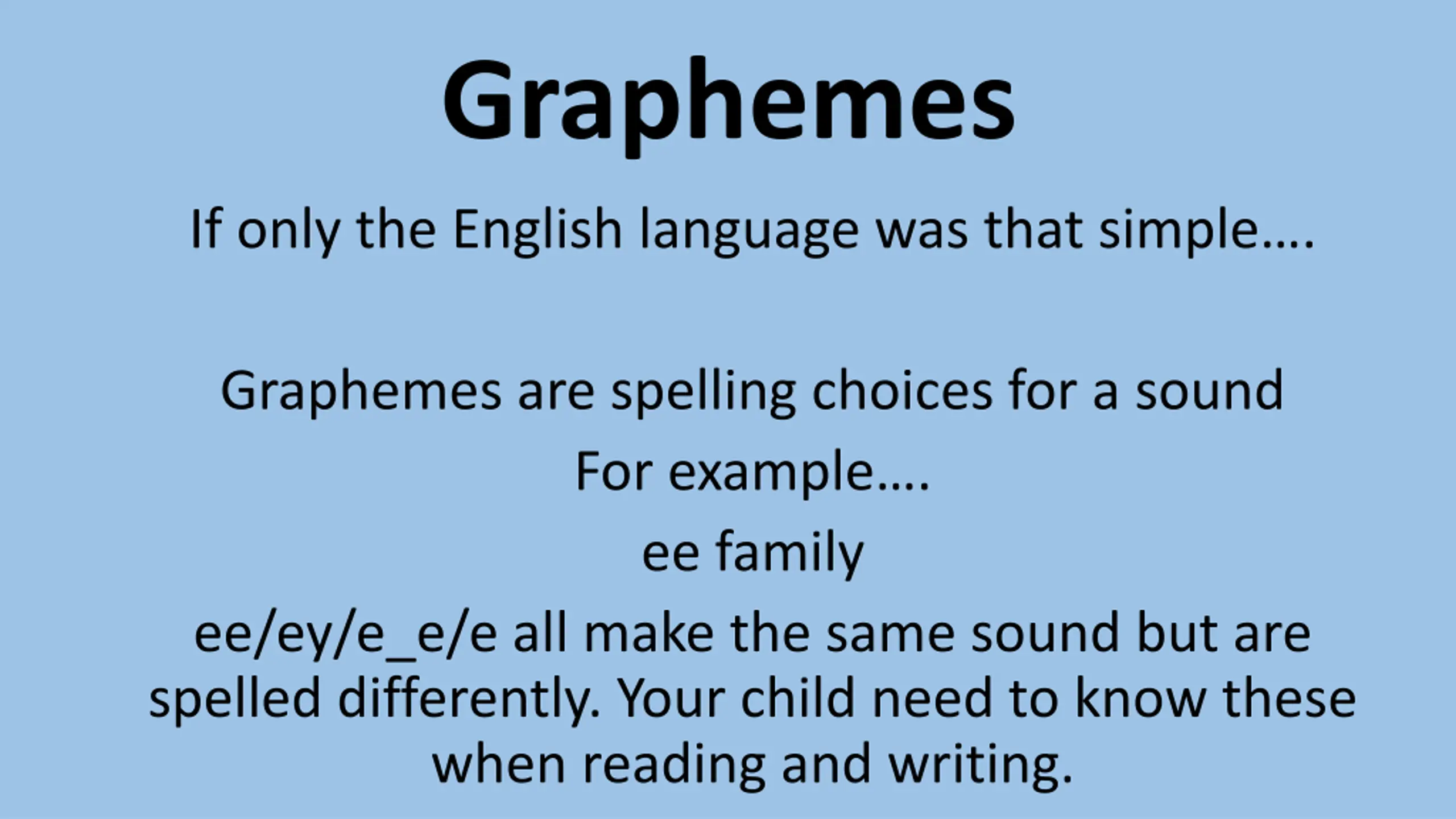 Graphemes

If only the English language was that simple….

Graphemes are spelling choices for a sound

For example….

ee family

ee/ey/e_e/e all make the same sound but are spelled differently. Your child need to know these when reading and writing.